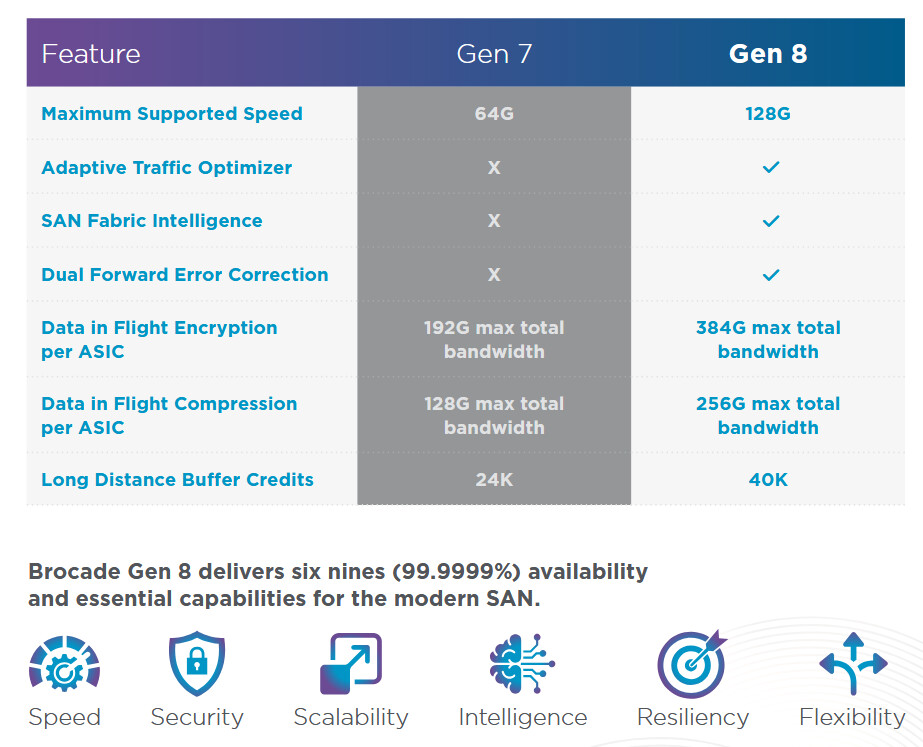 | Feature | Gen 7 | Gen 8 |
|---|---|---|
| Maximum Supported Speed | 64G | 128G |
| Adaptive Traffic Optimizer | X | ✓ |
| SAN Fabric Intelligence | X | ✓ |
| Dual Forward Error Correction | X | ✓ |
| Data in Flight Encryption per ASIC | 192G max total bandwidth | 384G max total bandwidth |
| Data in Flight Compression per ASIC | 128G max total bandwidth | 256G max total bandwidth |
| Long Distance Buffer Credits | 24K | 40K |

Brocade Gen 8 delivers six nines (99.9999%) availability and essential capabilities for the modern SAN.

Speed Security Scalability Intelligence Resiliency Flexibility